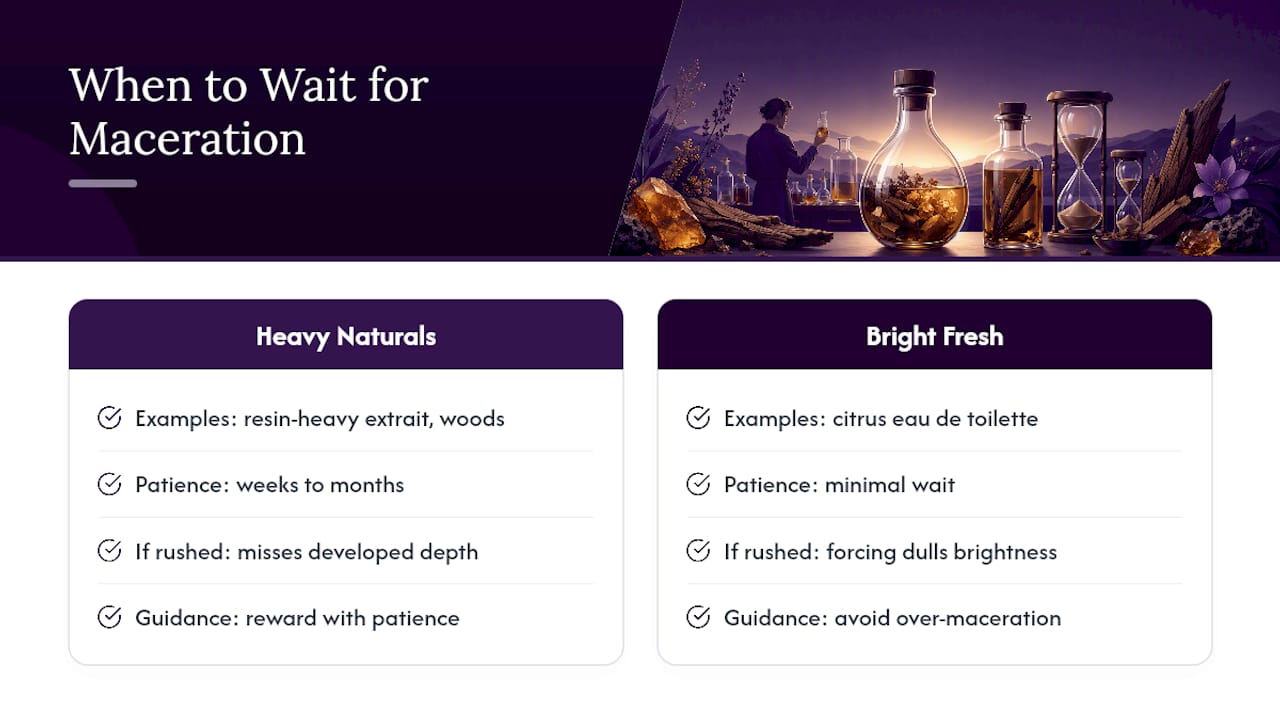 When to Wait for Maceration

Heavy Naturals

Examples: resin-heavy extrait, woods

Patience: weeks to months

If rushed: misses developed depth

Guidance: reward with patience

Bright Fresh

Examples: citrus eau de toilette

Patience: minimal wait

If rushed: forcing dulls brightness

Guidance: avoid over-maceration